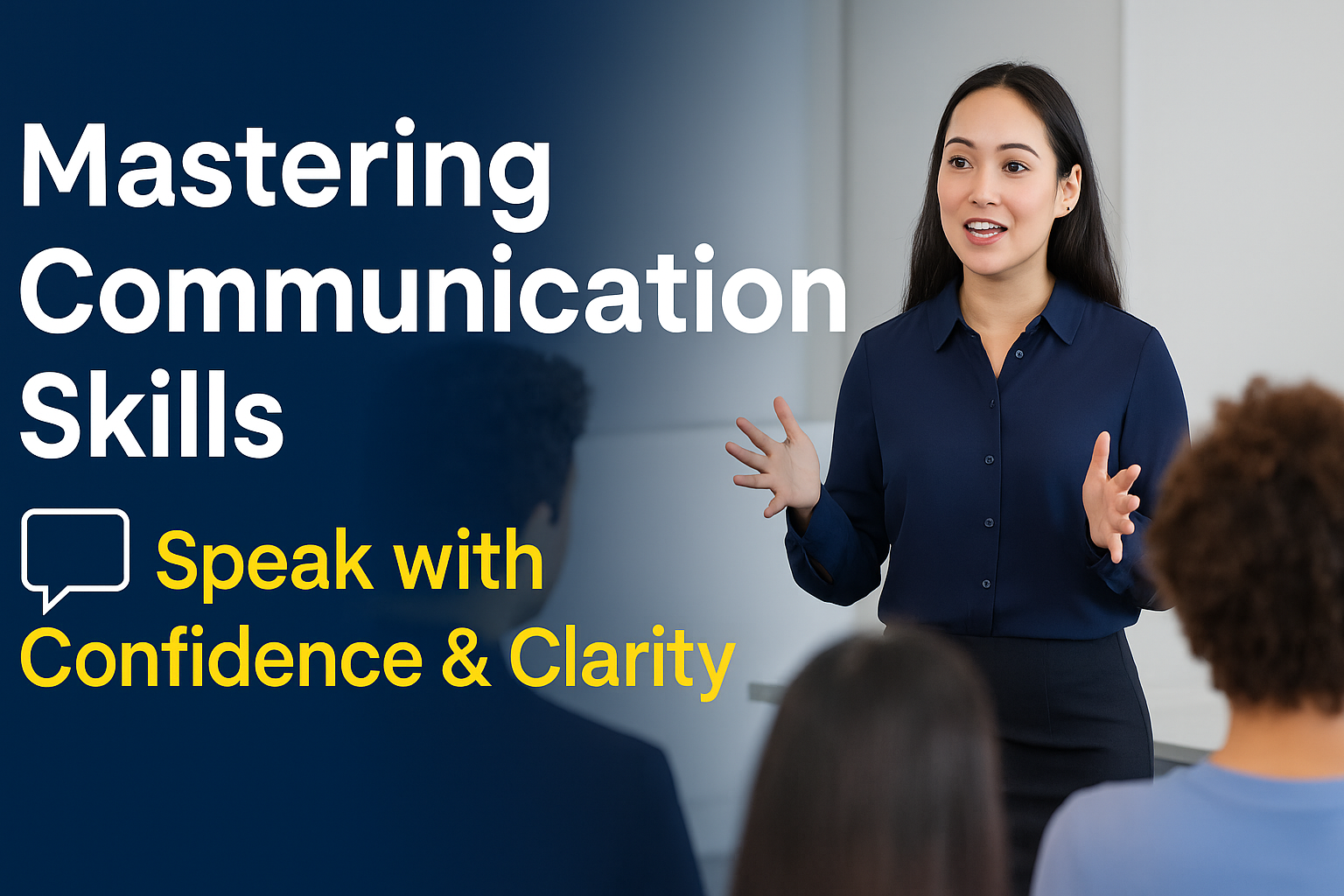 Mastering Communication Skills

Speak with Confidence & Clarity